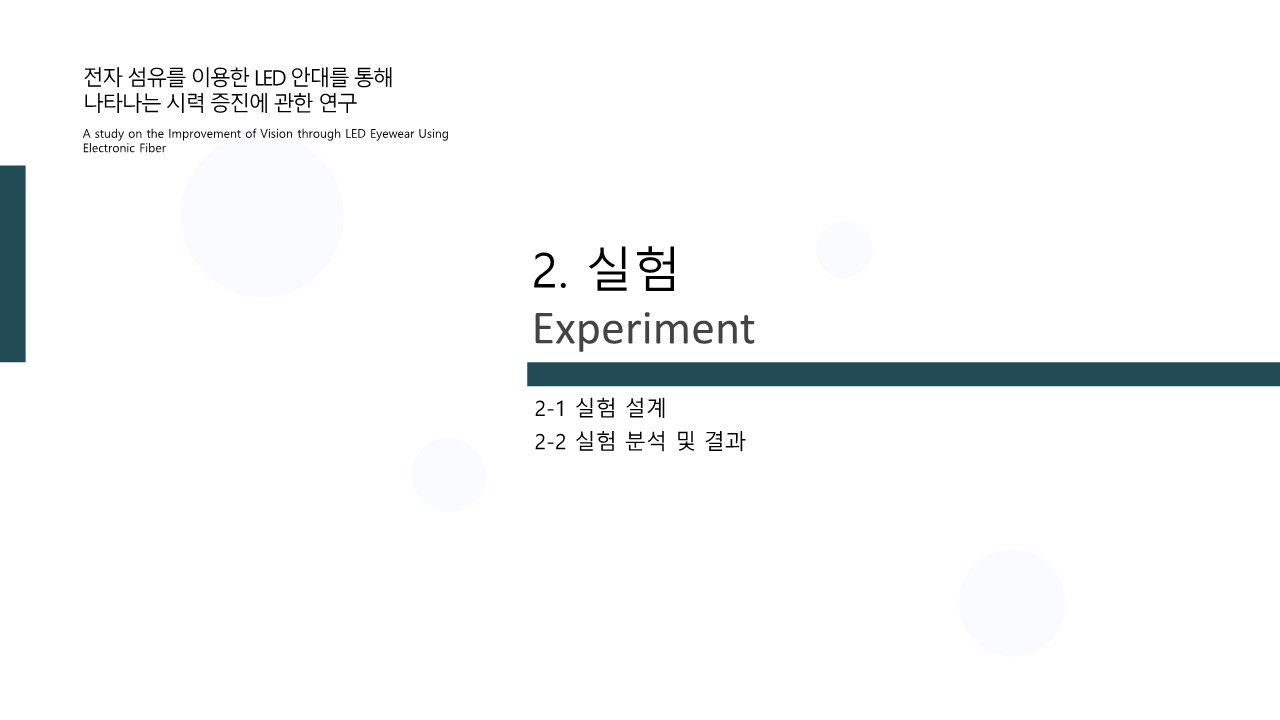 전자 섬유를 이용한 LED 안대를 통해
나타나는 시력 증진에 관한 연구

A study on the Improvement of Vision through LED Eyewear Using Electronic Fiber

2. 실험
Experiment

2-1 실험 설계
2-2 실험 분석 및 결과